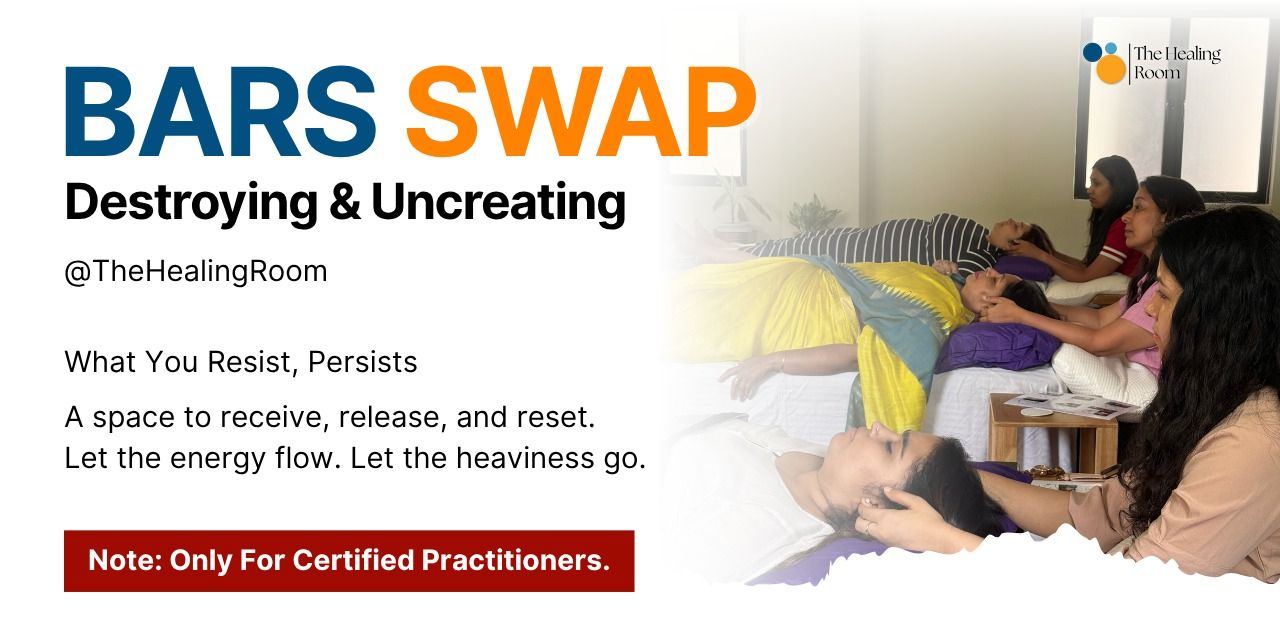 BARS SWAP
Destroying & Uncreating

@TheHealingRoom

What You Resist, Persists

A space to receive, release, and reset.
Let the energy flow. Let the heaviness go.

Note: Only For Certified Practitioners.

The Healing Room